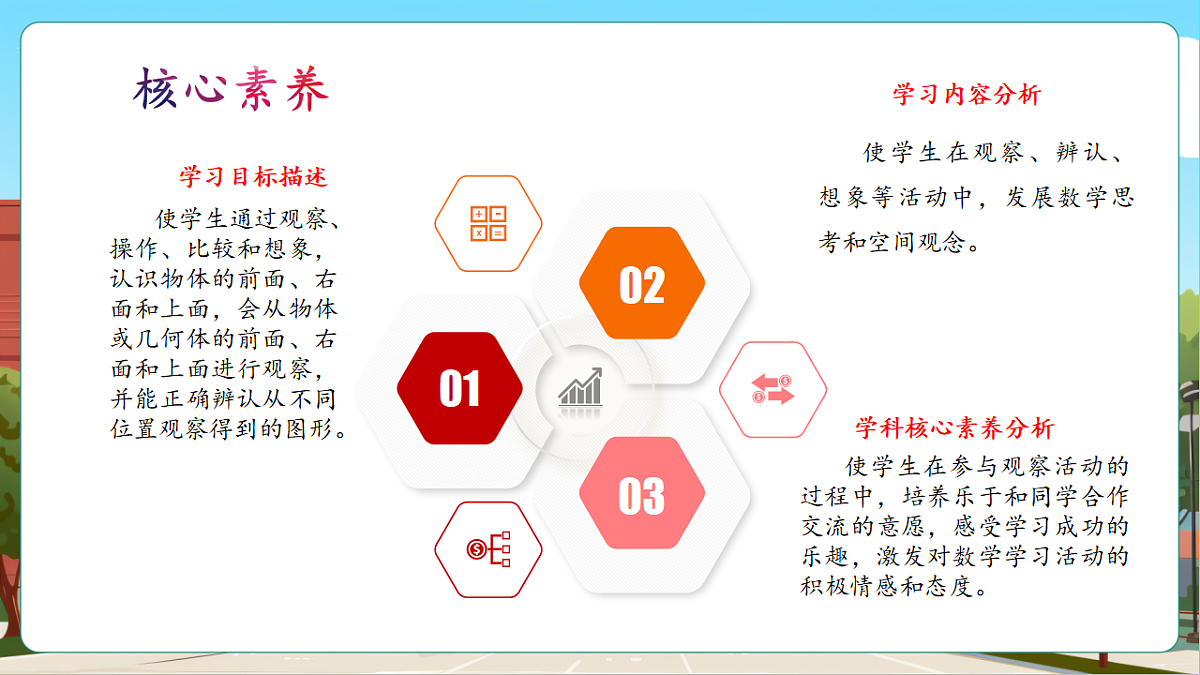 核心素养

学习目标描述

使学生通过观察、操作、比较和想象，认识物体的前面、右面和上面，会从物体或几何体的前面、右面和上面进行观察，并能正确辨认从不同位置观察得到的图形。

01

02

03

学习内容分析

使学生在观察、辨认、想象等活动中，发展数学思考和空间观念。

学科核心素养分析

使学生在参与观察活动的过程中，培养乐于和同学合作交流的意愿，感受学习成功的乐趣，激发对数学学习活动的积极情感和态度。